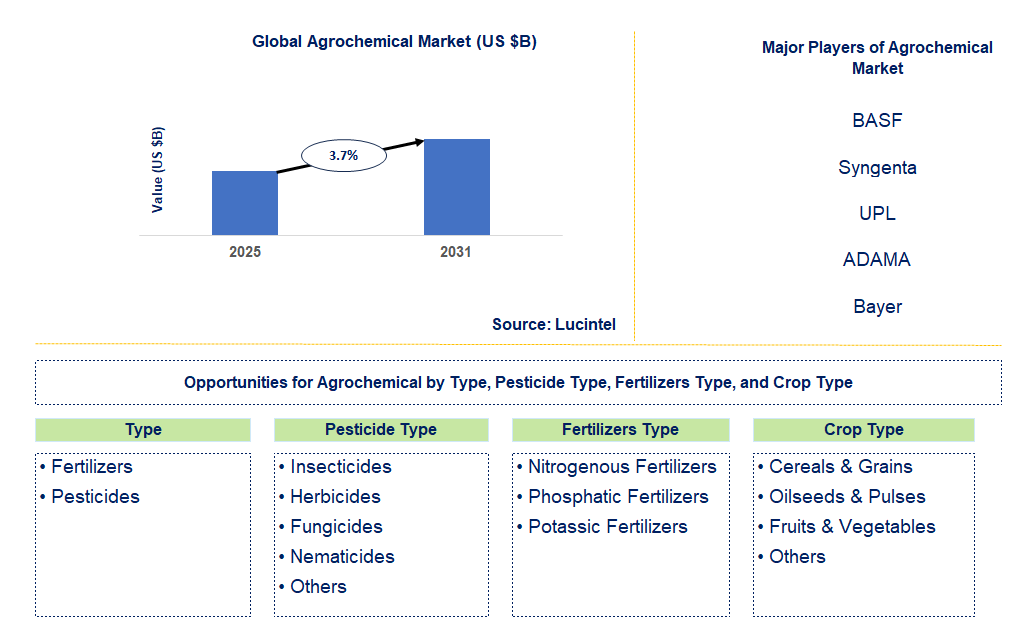 Global Agrochemical Market (US $B)

Value (US $B)

3.7%

2025

2031

Source: Lucintel

Major Players of Agrochemical Market

BASF

Syngenta

UPL

ADAMA

Bayer

Opportunities for Agrochemical by Type, Pesticide Type, Fertilizers Type, and Crop Type

Type

• Fertilizers
• Pesticides

Pesticide Type

• Insecticides
• Herbicides
• Fungicides
• Nematicides
• Others

Fertilizers Type

• Nitrogenous Fertilizers
• Phosphatic Fertilizers
• Potassic Fertilizers

Crop Type

• Cereals & Grains
• Oilseeds & Pulses
• Fruits & Vegetables
• Others